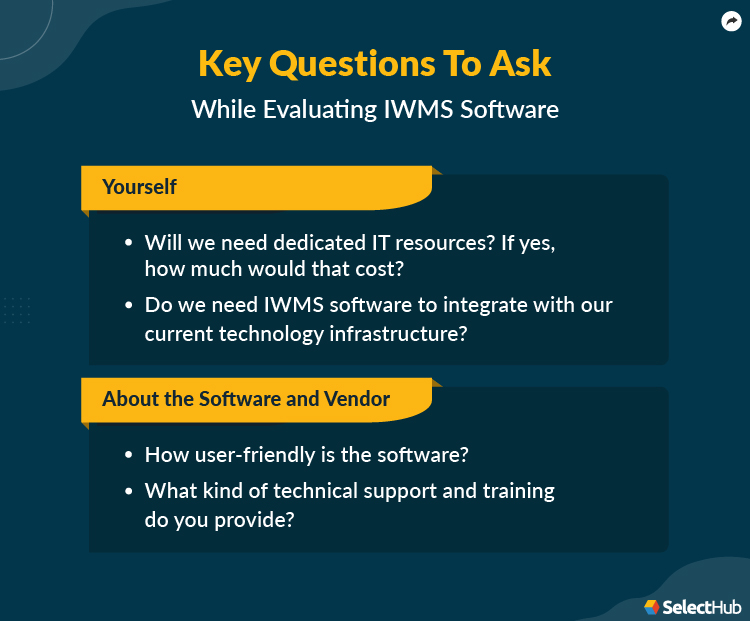 Key Questions To Ask

While Evaluating IWMS Software

Yourself

• Will we need dedicated IT resources? If yes, how much would that cost?

• Do we need IWMS software to integrate with our current technology infrastructure?

About the Software and Vendor

• How user-friendly is the software?

• What kind of technical support and training do you provide?

SelectHub